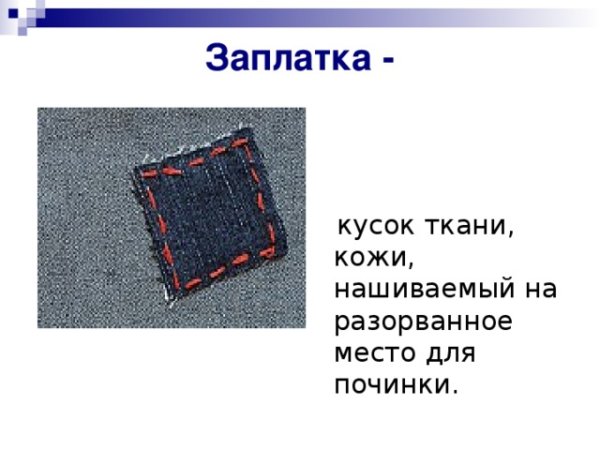 Заплатка -

кусок ткани, кожи, нашиваемый на разорванное место для починки.